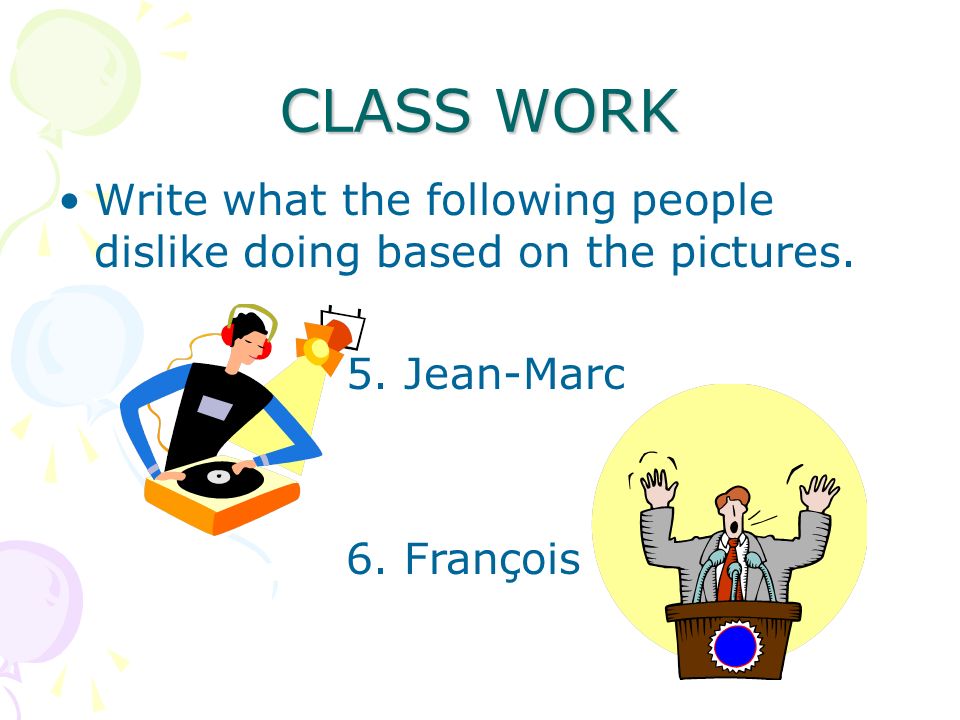 CLASS WORK

• Write what the following people dislike doing based on the pictures.

5. Jean-Marc

6. François